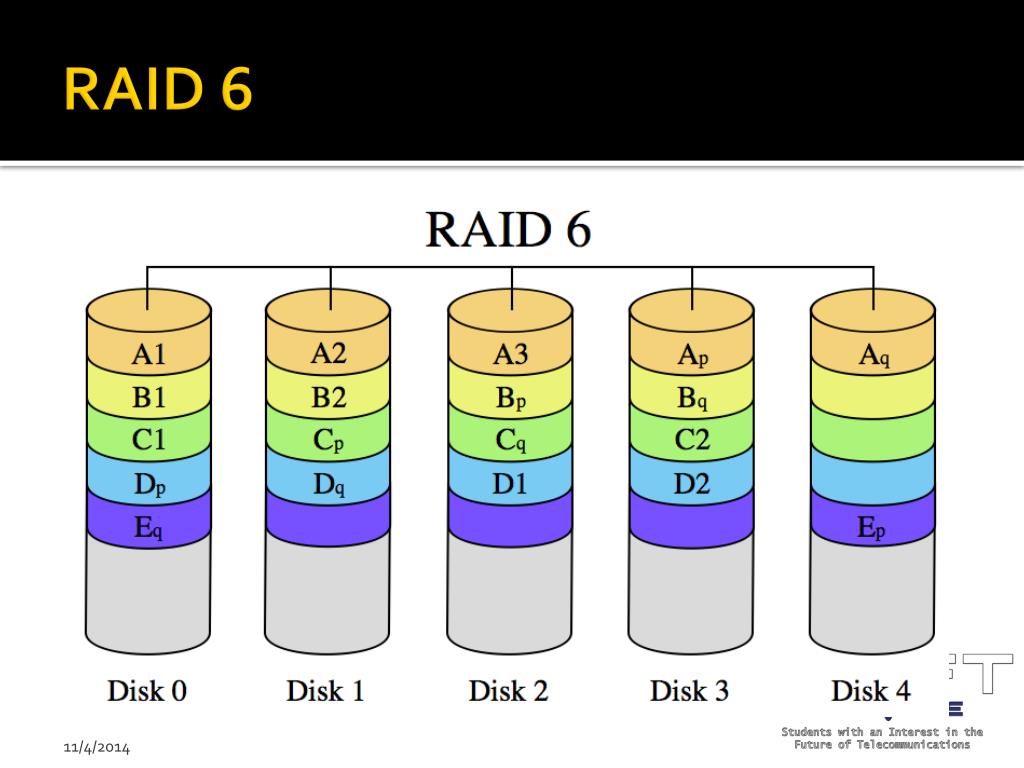 RAID 6

RAID 6

A1
B1
C1
$D_p$
$E_q$

A2
B2
$C_p$
$D_q$

A3
$B_p$
$C_q$
D1

$A_p$
$B_q$
C2
D2

$A_q$
$E_p$

Disk 0
Disk 1
Disk 2
Disk 3
Disk 4

11/4/2014

Students with an Interest in the Future of Telecommunications